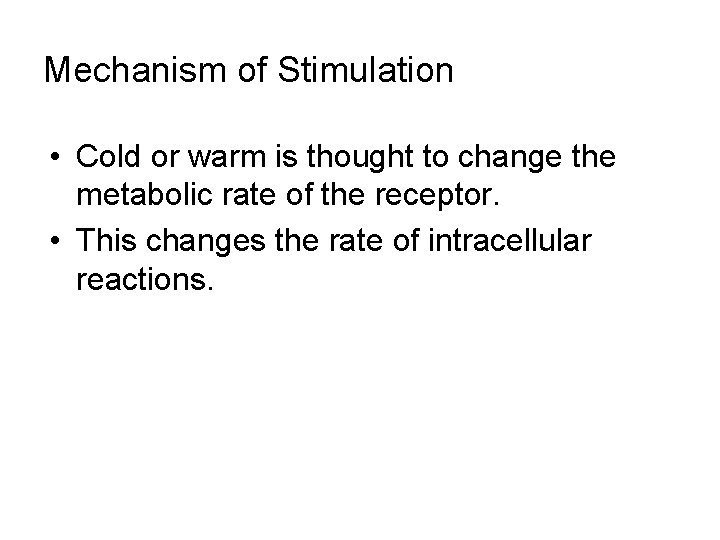 Mechanism of Stimulation

• Cold or warm is thought to change the metabolic rate of the receptor.
• This changes the rate of intracellular reactions.